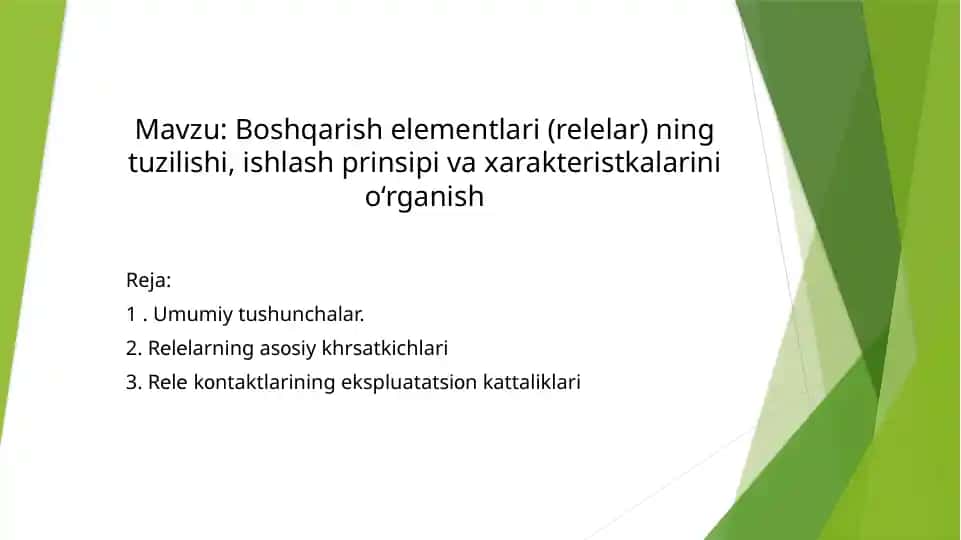 Mavzu: Boshqarish elementlari (relelar) ning tuzilishi, ishlash prinsipi va xarakteristkalarini o‘rganish

Reja:

1 . Umumiy tushunchalar.

2. Relelarning asosiy khrsatkichlari

3. Rele kontaktlarining ekspluatatsion kattaliklari